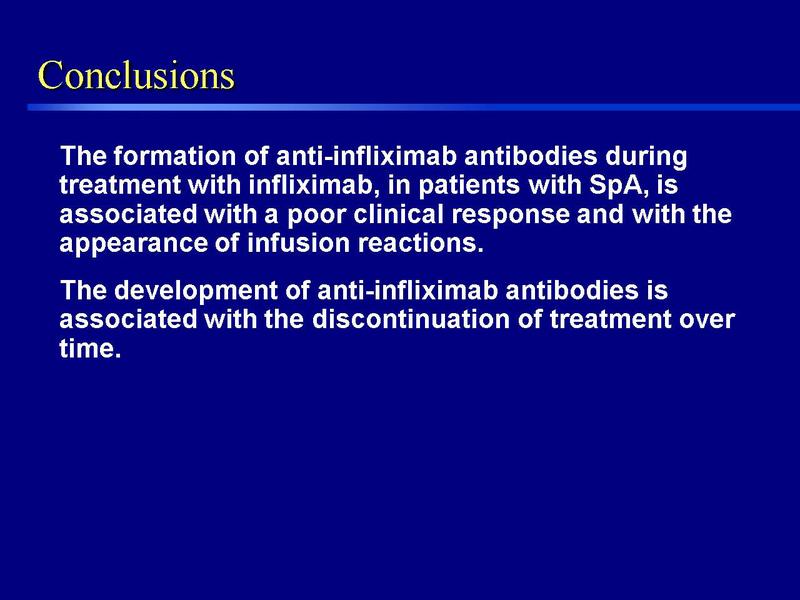 Conclusions

The formation of anti-infliximab antibodies during treatment with infliximab, in patients with SpA, is associated with a poor clinical response and with the appearance of infusion reactions.

The development of anti-infliximab antibodies is associated with the discontinuation of treatment over time.